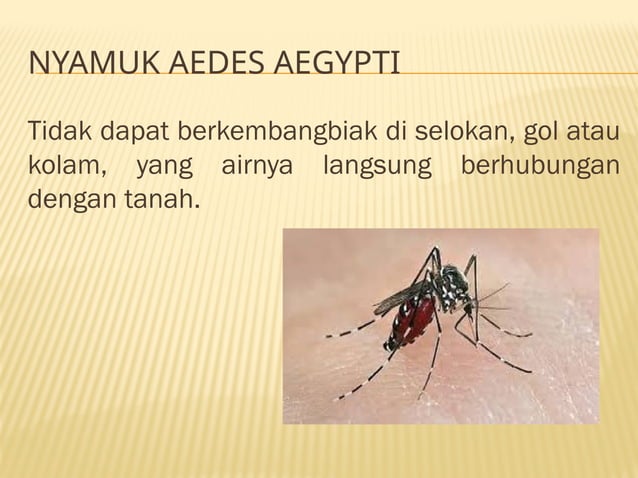 NYAMUK AEDES AEGYPTI

Tidak dapat berkembangbiak di selokan, gol atau kolam, yang airnya langsung berhubungan dengan tanah.